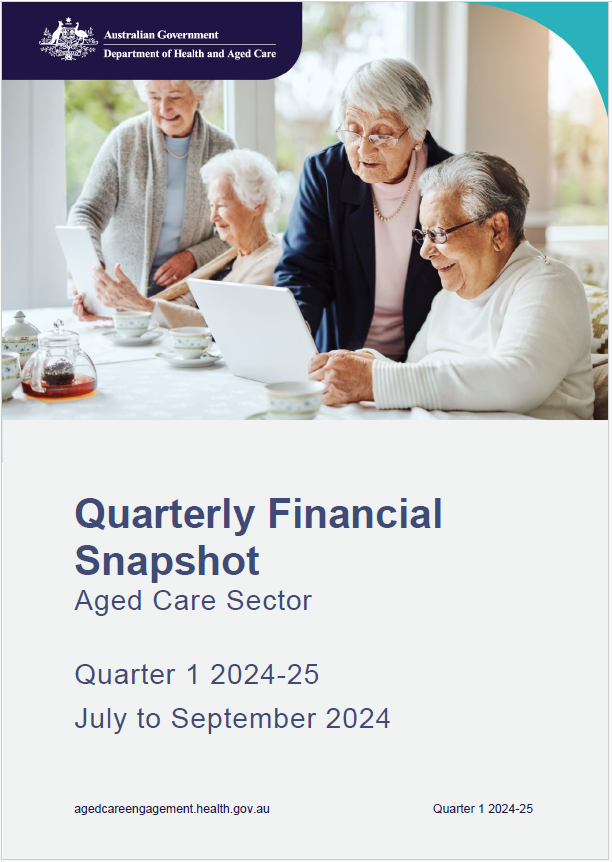 Australian Government
Department of Health and Aged Care

Quarterly Financial Snapshot
Aged Care Sector

Quarter 1 2024-25
July to September 2024

agedcareengagement.health.gov.au

Quarter 1 2024-25